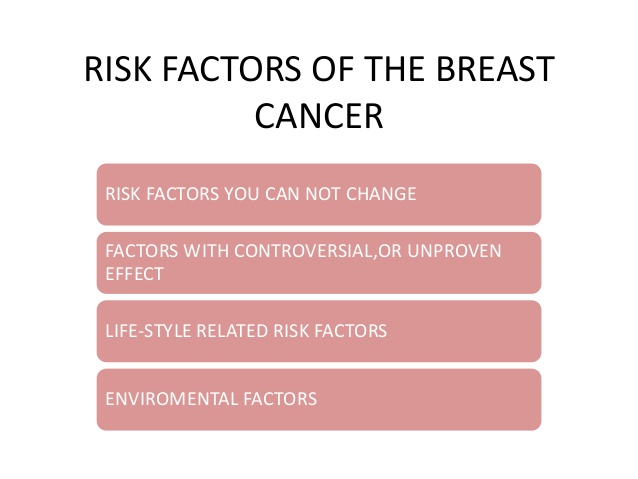 RISK FACTORS OF THE BREAST CANCER

RISK FACTORS YOU CAN NOT CHANGE

FACTORS WITH CONTROVERSIAL,OR UNPROVEN EFFECT

LIFE-STYLE RELATED RISK FACTORS

ENVIROMENTAL FACTORS